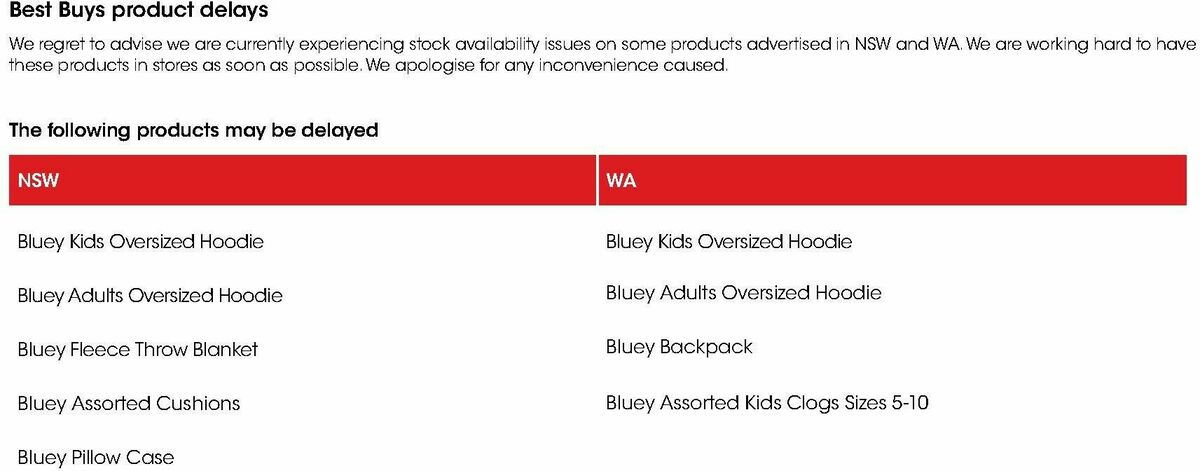 Best Buys product delays

We regret to advise we are currently experiencing stock availability issues on some products advertised in NSW and WA. We are working hard to have these products in stores as soon as possible. We apologise for any inconvenience caused.

The following products may be delayed

| NSW | WA |
|---|---|
| Bluey Kids Oversized Hoodie | Bluey Kids Oversized Hoodie |
| Bluey Adults Oversized Hoodie | Bluey Adults Oversized Hoodie |
| Bluey Fleece Throw Blanket | Bluey Backpack |
| Bluey Assorted Cushions | Bluey Assorted Kids Clogs Sizes 5-10 |
| Bluey Pillow Case | |